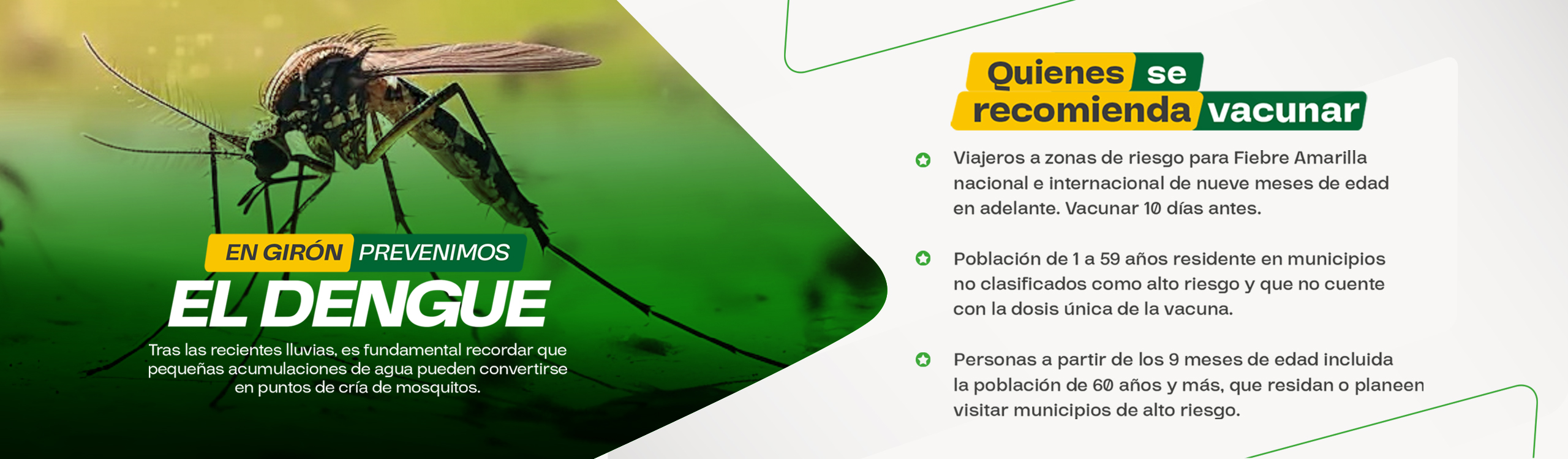 EN GIRÓN PREVENIMOS
EL DENGUE
Tras las recientes lluvias, es fundamental recordar que pequeñas acumulaciones de agua pueden convertirse en puntos de cría de mosquitos.

Quienes se recomienda vacunar

Viajeros a zonas de riesgo para Fiebre Amarilla nacional e internacional de nueve meses de edad en adelante. Vacunar 10 días antes.

Población de 1 a 59 años residente en municipios no clasificados como alto riesgo y que no cuente con la dosis única de la vacuna.

Personas a partir de los 9 meses de edad incluida la población de 60 años y más, que residan o planeen visitar municipios de alto riesgo.